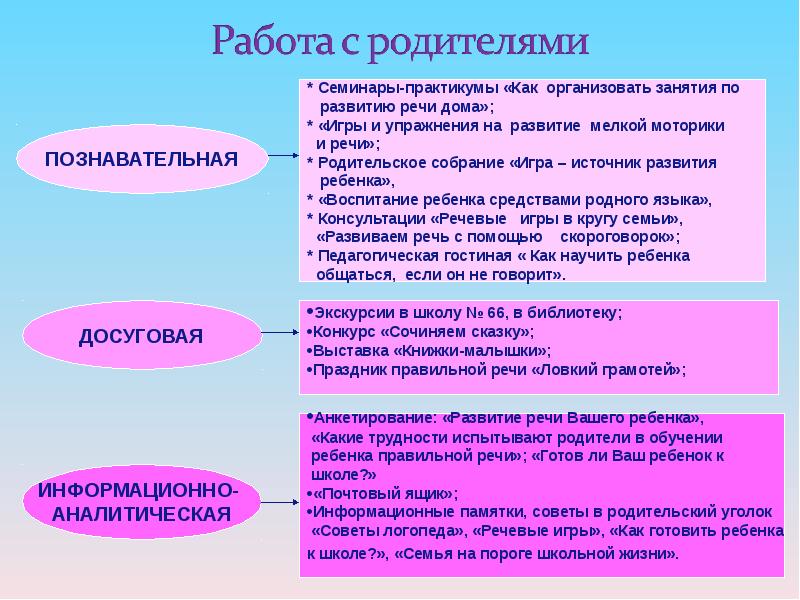 Работа с родителями

ПОЗНАВАТЕЛЬНАЯ

* Семинары-практикумы «Как организовать занятия по развитию речи дома»;
* «Игры и упражнения на развитие мелкой моторики и речи»;
* Родительское собрание «Игра – источник развития ребенка»,
* «Воспитание ребенка средствами родного языка»,
* Консультации «Речевые игры в кругу семьи», «Развиваем речь с помощью скороговорок»;
* Педагогическая гостиная « Как научить ребенка общаться, если он не говорит».

ДОСУГОВАЯ

•Экскурсии в школу № 66, в библиотеку;
•Конкурс «Сочиняем сказку»;
•Выставка «Книжки-малышки»;
•Праздник правильной речи «Ловкий грамотей»;

ИНФОРМАЦИОННО-АНАЛИТИЧЕСКАЯ

•Анкетирование: «Развитие речи Вашего ребенка», «Какие трудности испытывают родители в обучении ребенка правильной речи»; «Готов ли Ваш ребенок к школе?»
•«Почтовый ящик»;
•Информационные памятки, советы в родительский уголок «Советы логопеда», «Речевые игры», «Как готовить ребенка к школе?», «Семья на пороге школьной жизни».